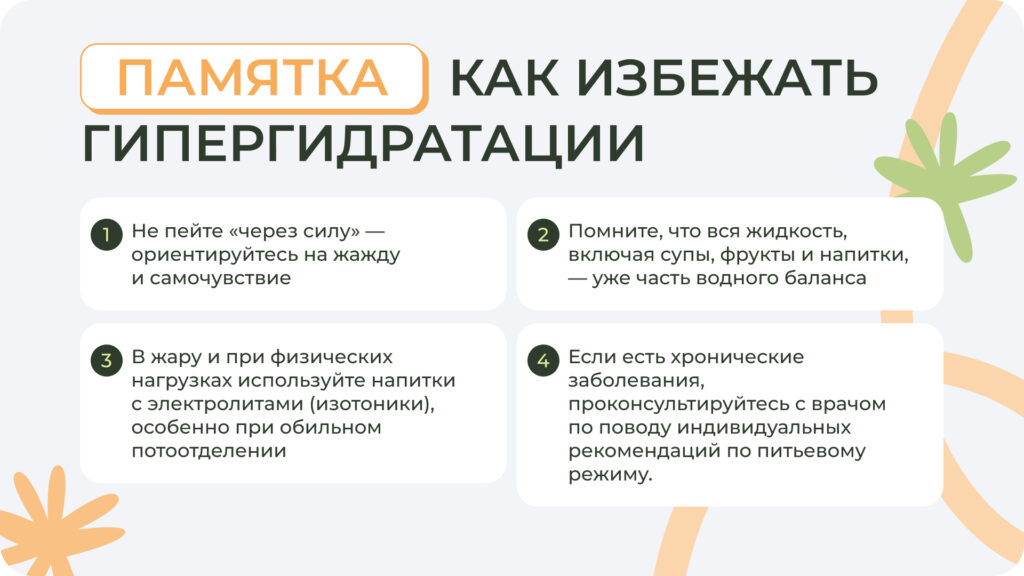 ПАМЯТКА КАК ИЗБЕЖАТЬ ГИПЕРГИДРАТАЦИИ

1 Не пейте «через силу» — ориентируйтесь на жажду и самочувствие

2 Помните, что вся жидкость, включая супы, фрукты и напитки, — уже часть водного баланса

3 В жару и при физических нагрузках используйте напитки с электролитами (изотоники), особенно при обильном потоотделении

4 Если есть хронические заболевания, проконсультируйтесь с врачом по поводу индивидуальных рекомендаций по питьевому режиму.